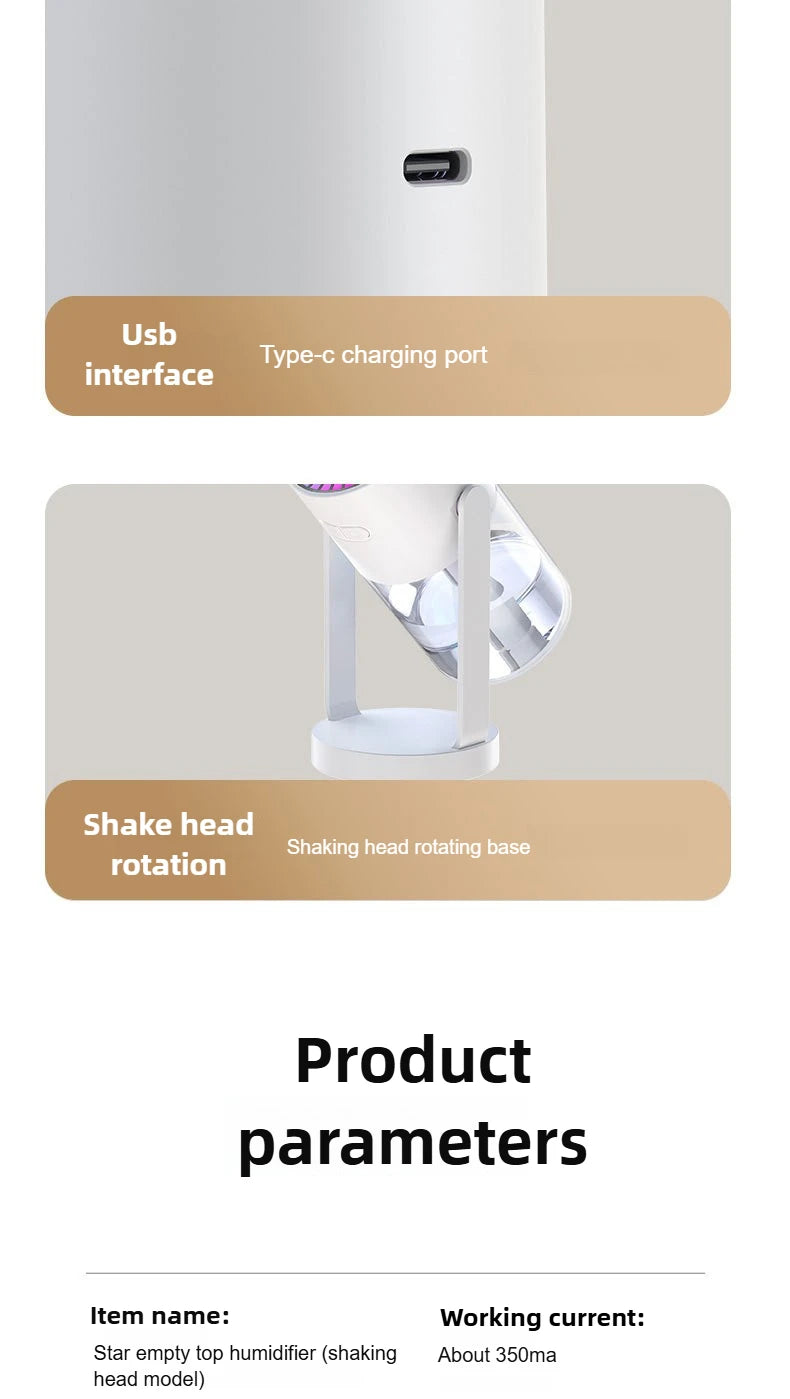 Usb interface

Type-c charging port

Shake head rotation

Shaking head rotating base

Product parameters

Item name:
Star empty top humidifier (shaking head model)

Working current:
About 350ma